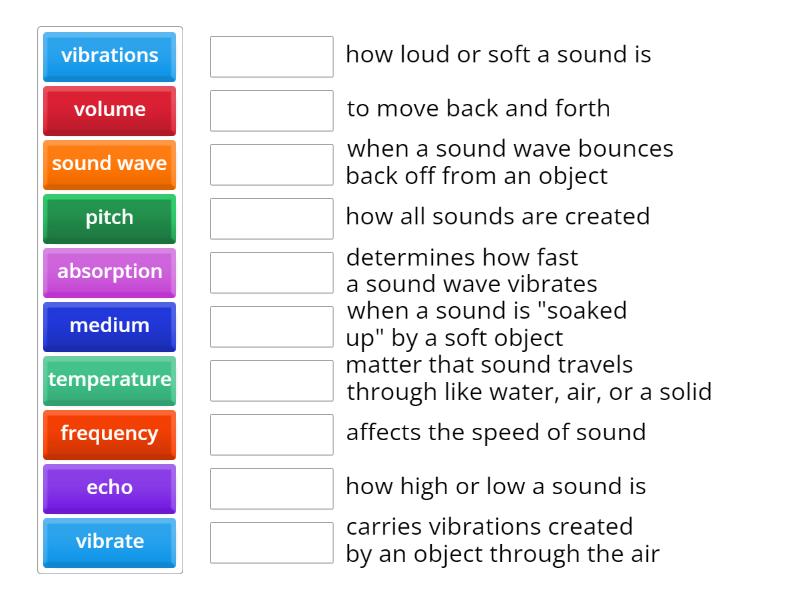 vibrations
volume
sound wave
pitch
absorption
medium
temperature
frequency
echo
vibrate

how loud or soft a sound is

to move back and forth

when a sound wave bounces back off from an object

how all sounds are created

determines how fast a sound wave vibrates

when a sound is "soaked up" by a soft object

matter that sound travels through like water, air, or a solid

affects the speed of sound

how high or low a sound is

carries vibrations created by an object through the air